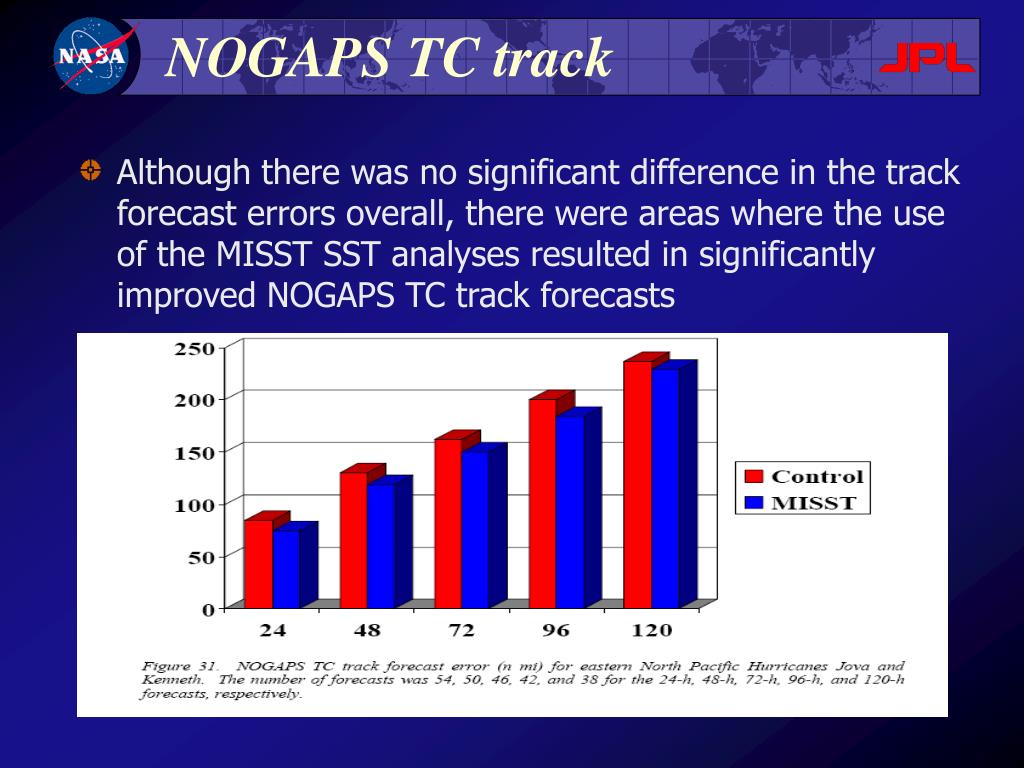 NASA

NOGAPS TC track

JPL

Although there was no significant difference in the track forecast errors overall, there were areas where the use of the MISST SST analyses resulted in significantly improved NOGAPS TC track forecasts

250
200
150
100
50
0

24 48 72 96 120

Control
MISST

Figure 31. NOGAPS TC track forecast error (n mi) for eastern North Pacific Hurricanes Jova and Kenneth. The number of forecasts was 54, 50, 46, 42, and 38 for the 24-h, 48-h, 72-h, 96-h, and 120-h forecasts, respectively.